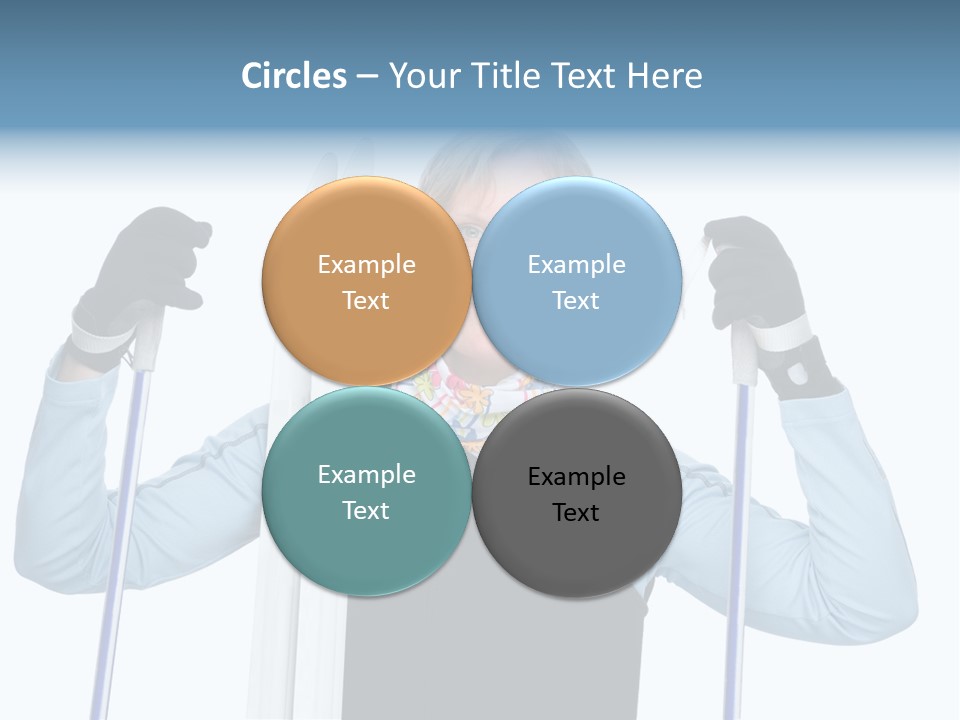 Circles – Your Title Text Here

Example Text

Example Text

Example Text

Example Text